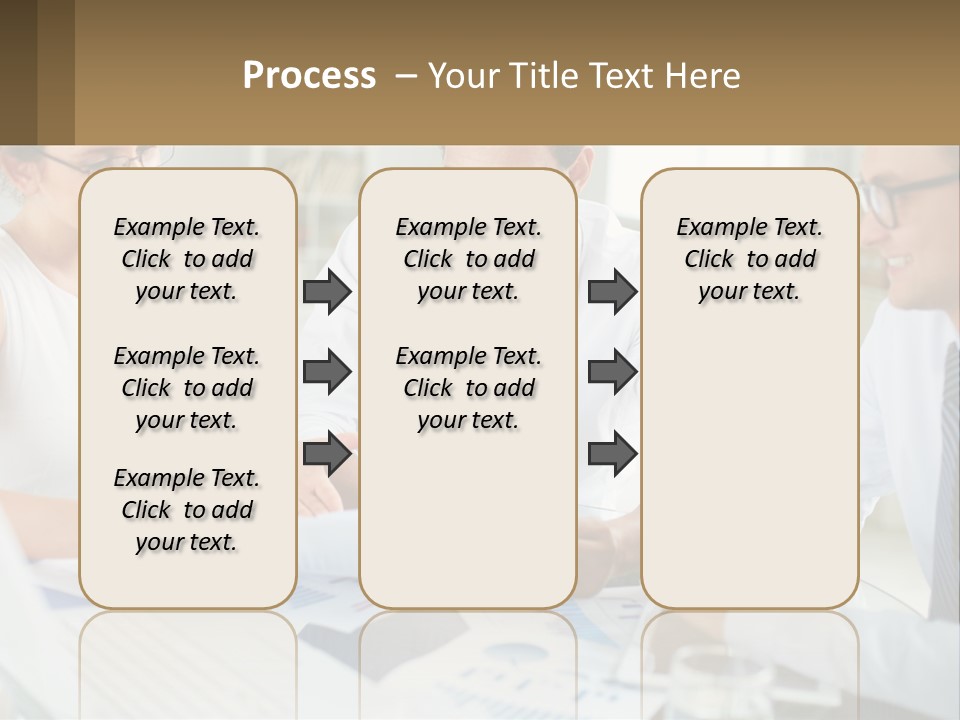 Process – Your Title Text Here

Example Text. Click to add your text.

Example Text. Click to add your text.

Example Text. Click to add your text.

Example Text. Click to add your text.

Example Text. Click to add your text.

Example Text. Click to add your text.